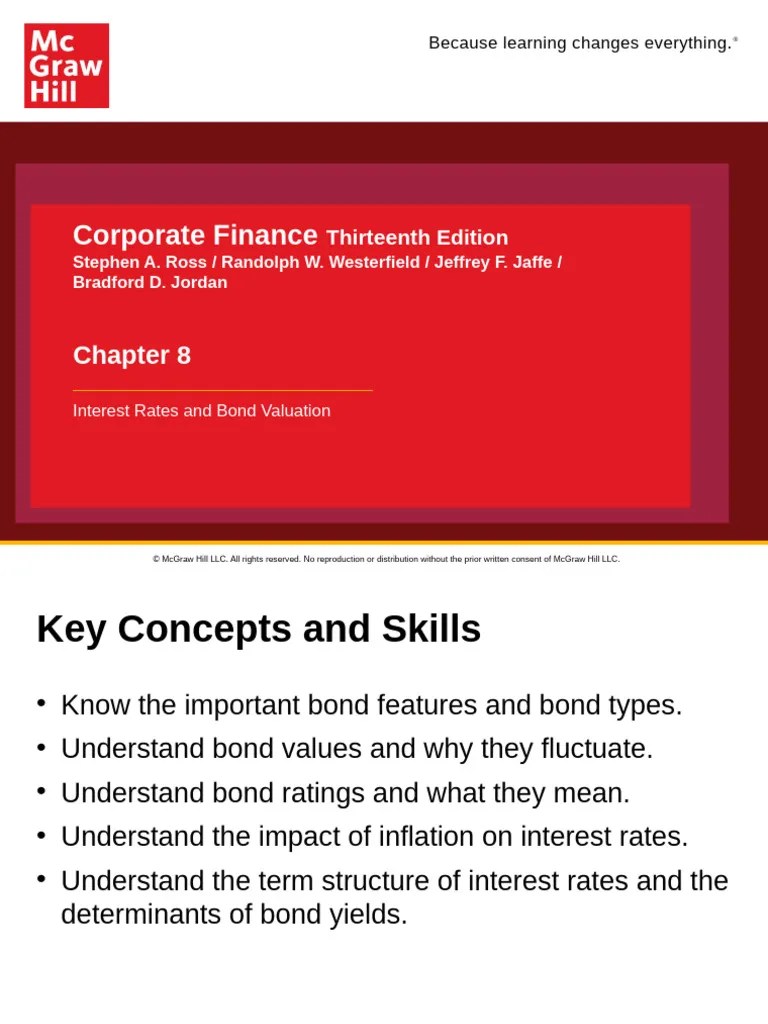 Mc Graw Hill

Because learning changes everything.®

Corporate Finance Thirteenth Edition
Stephen A. Ross / Randolph W. Westerfield / Jeffrey F. Jaffe / Bradford D. Jordan

Chapter 8

Interest Rates and Bond Valuation

© McGraw Hill LLC. All rights reserved. No reproduction or distribution without the prior written consent of McGraw Hill LLC.

Key Concepts and Skills

• Know the important bond features and bond types.
• Understand bond values and why they fluctuate.
• Understand bond ratings and what they mean.
• Understand the impact of inflation on interest rates.
• Understand the term structure of interest rates and the determinants of bond yields.